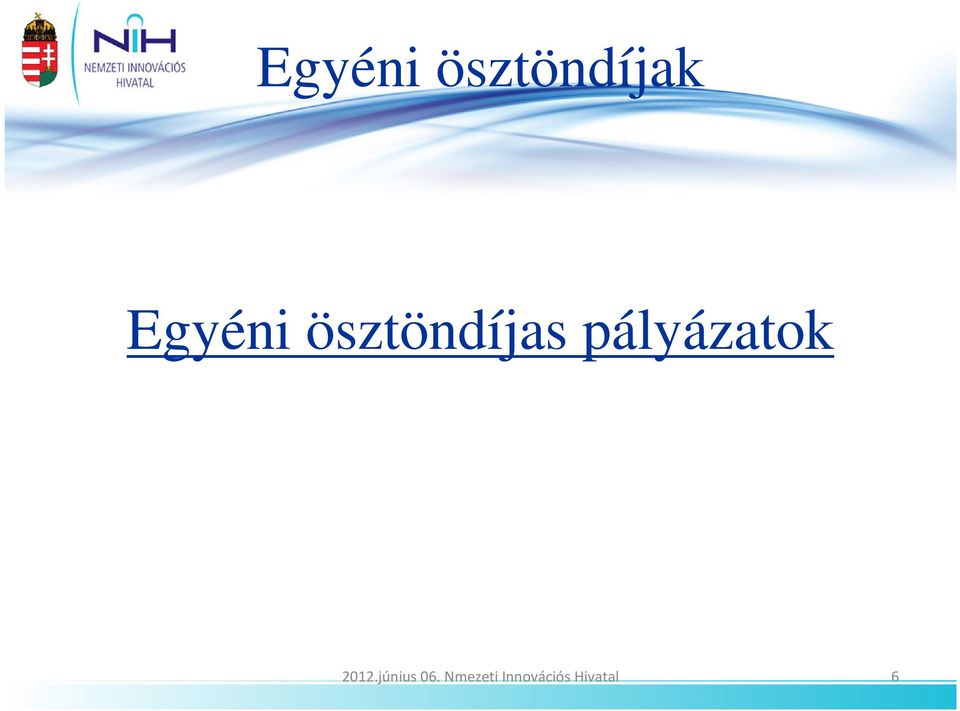 NIH
NEMZETI INNOVÁCIÓS HIVATAL

Egyéni ösztöndíjak

Egyéni ösztöndíjas pályázatok

2012.június 06. Nmezeti Innovációs Hivatal

6